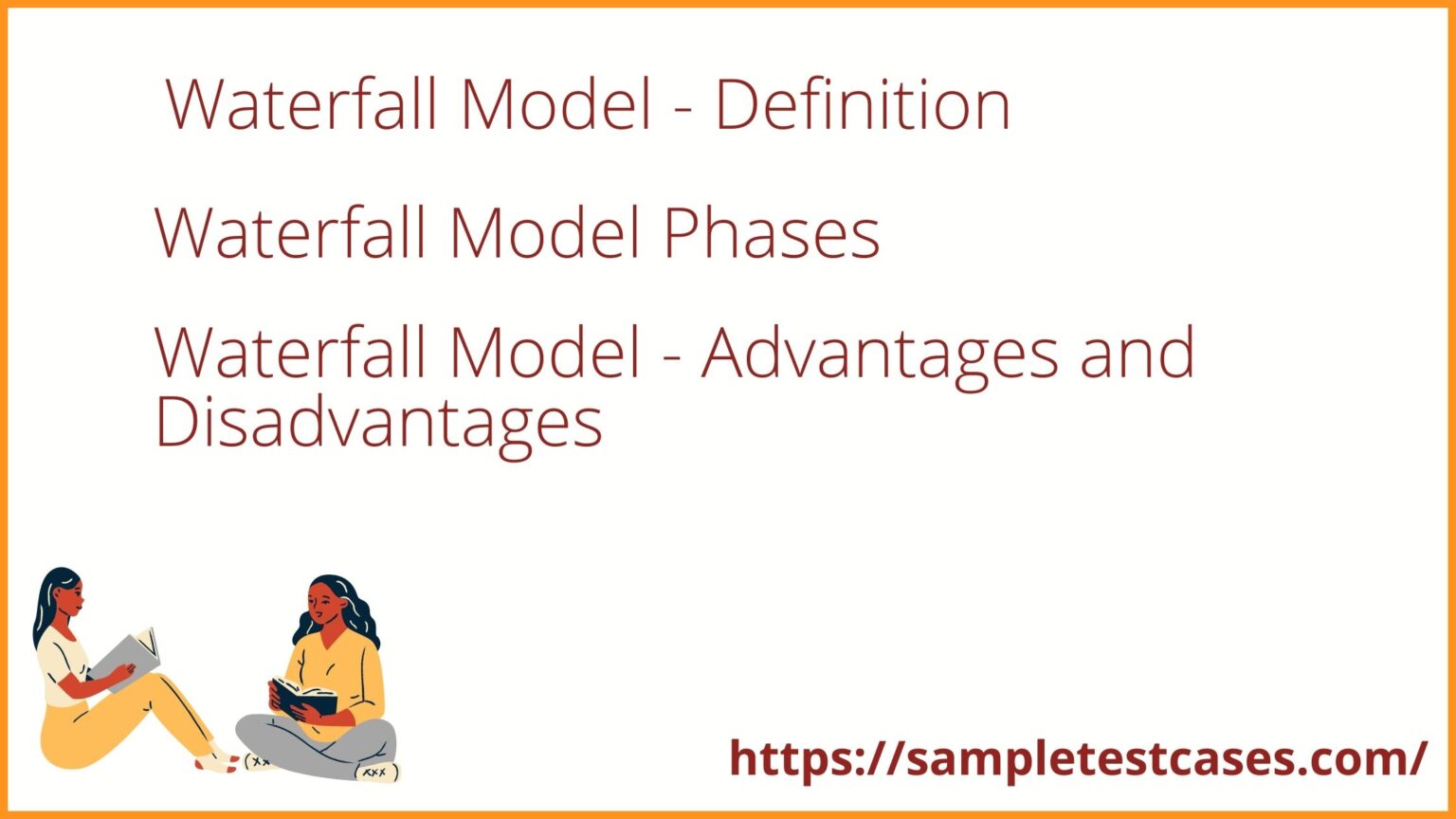 Waterfall Model - Definition

Waterfall Model Phases

Waterfall Model - Advantages and Disadvantages

https://sampletestcases.com/